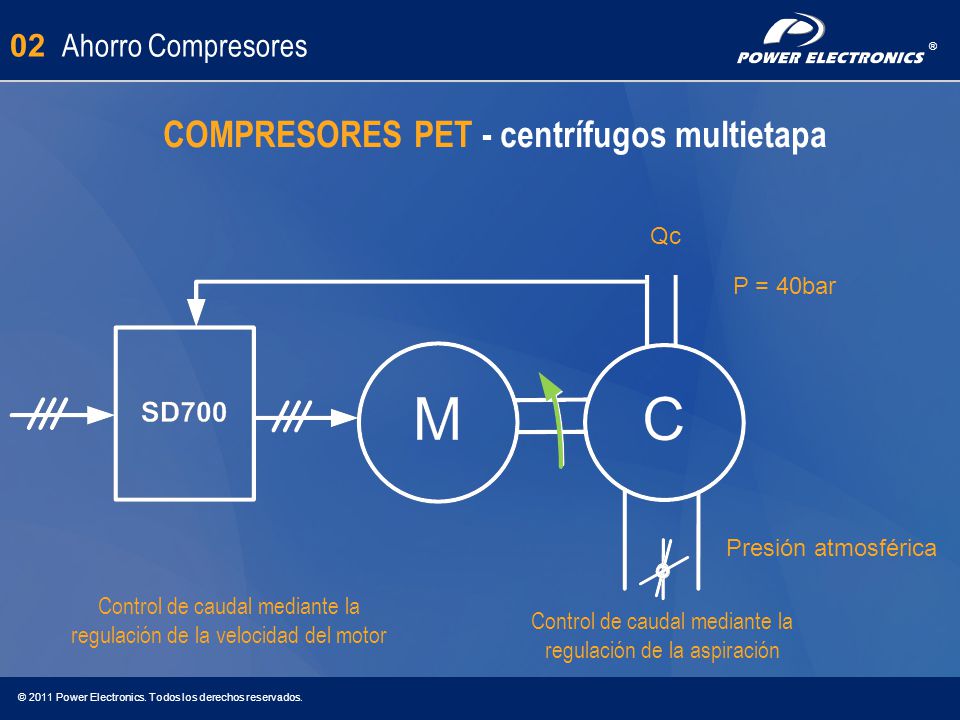 02 Ahorro Compresores

POWER ELECTRONICS ®

COMPRESORES PET - centrífugos multietapa

Qc

P = 40bar

SD700

M

C

Presión atmosférica

Control de caudal mediante la regulación de la velocidad del motor

Control de caudal mediante la regulación de la aspiración

© 2011 Power Electronics. Todos los derechos reservados.